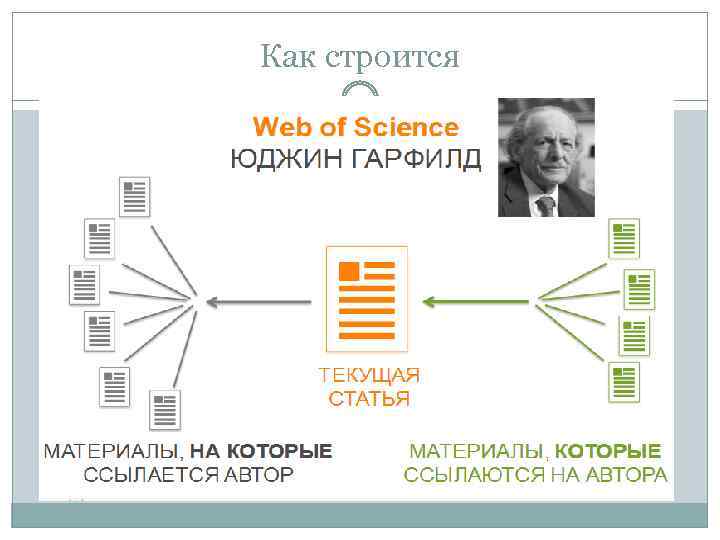 Как строится

Web of Science
ЮДЖИН ГАРФИЛД

ТЕКУЩАЯ СТАТЬЯ

МАТЕРИАЛЫ, НА КОТОРЫЕ ССЫЛАЕТСЯ АВТОР

МАТЕРИАЛЫ, КОТОРЫЕ ССЫЛАЮТСЯ НА АВТОРА